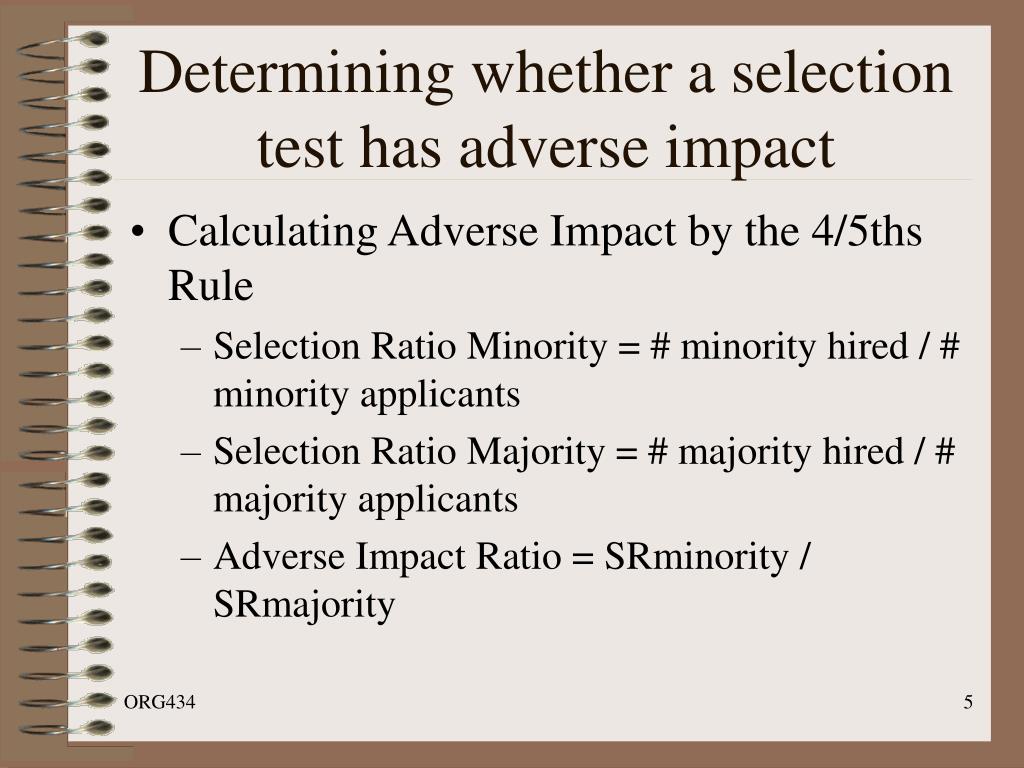 Determining whether a selection test has adverse impact

• Calculating Adverse Impact by the 4/5ths Rule
– Selection Ratio Minority = # minority hired / # minority applicants
– Selection Ratio Majority = # majority hired / # majority applicants
– Adverse Impact Ratio = SRminority / SRmajority

ORG434

5